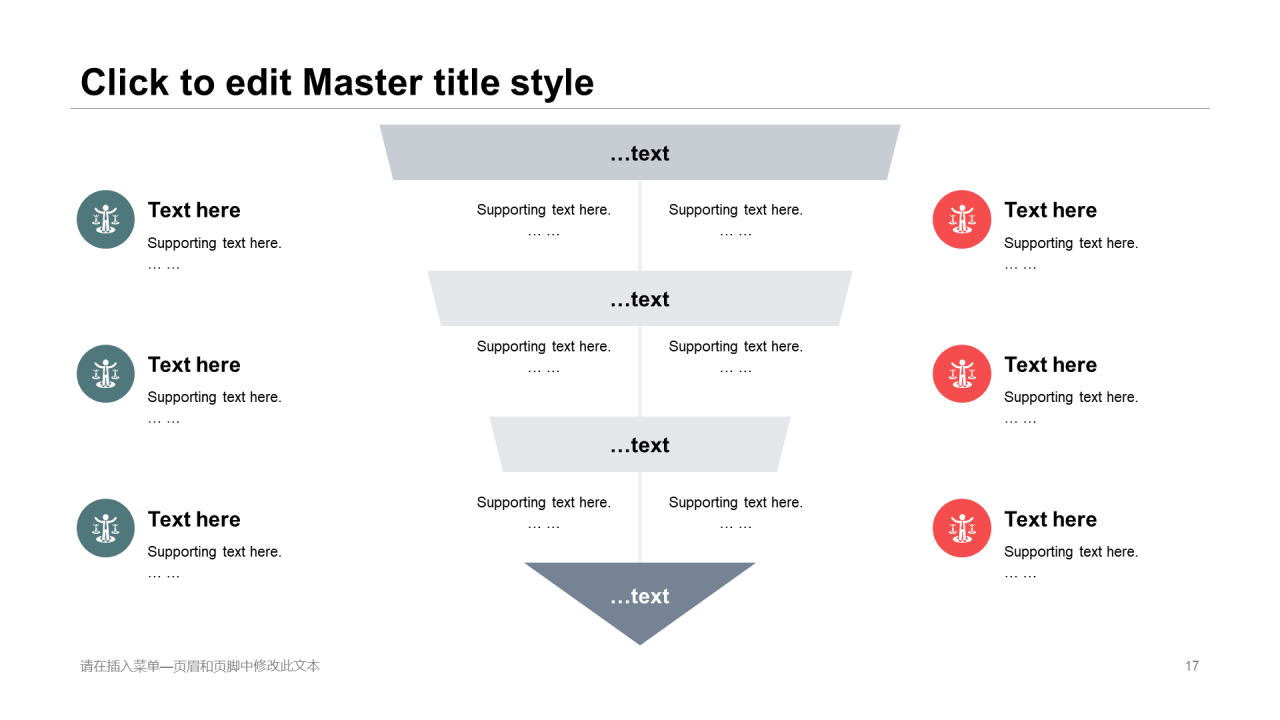 Click to edit Master title style

…text

Text here
Supporting text here.
… …

Supporting text here.
… …

Supporting text here.
… …

Text here
Supporting text here.
… …

…text

Text here
Supporting text here.
… …

Supporting text here.
… …

Supporting text here.
… …

Text here
Supporting text here.
… …

…text

Text here
Supporting text here.
… …

Supporting text here.
… …

Supporting text here.
… …

Text here
Supporting text here.
… …

…text

请在插入菜单—页眉和页脚中修改此文本

17